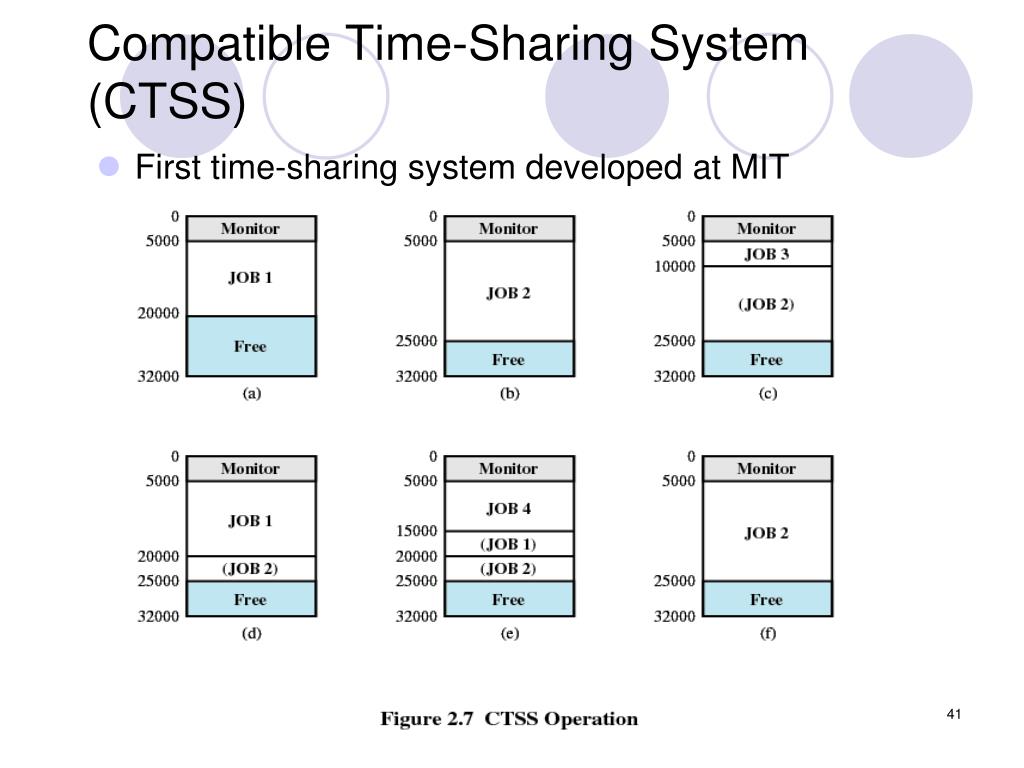 Compatible Time-Sharing System (CTSS)

First time-sharing system developed at MIT

0
Monitor
5000
JOB 1
20000
Free
32000
(a)

0
Monitor
5000
JOB 2
25000
Free
32000
(b)

0
Monitor
5000
JOB 3
10000
(JOB 2)
25000
Free
32000
(c)

0
Monitor
5000
JOB 1
20000
(JOB 2)
25000
Free
32000
(d)

0
Monitor
5000
JOB 4
15000
(JOB 1)
20000
(JOB 2)
25000
Free
32000
(e)

0
Monitor
5000
JOB 2
25000
Free
32000
(f)

Figure 2.7 CTSS Operation

41